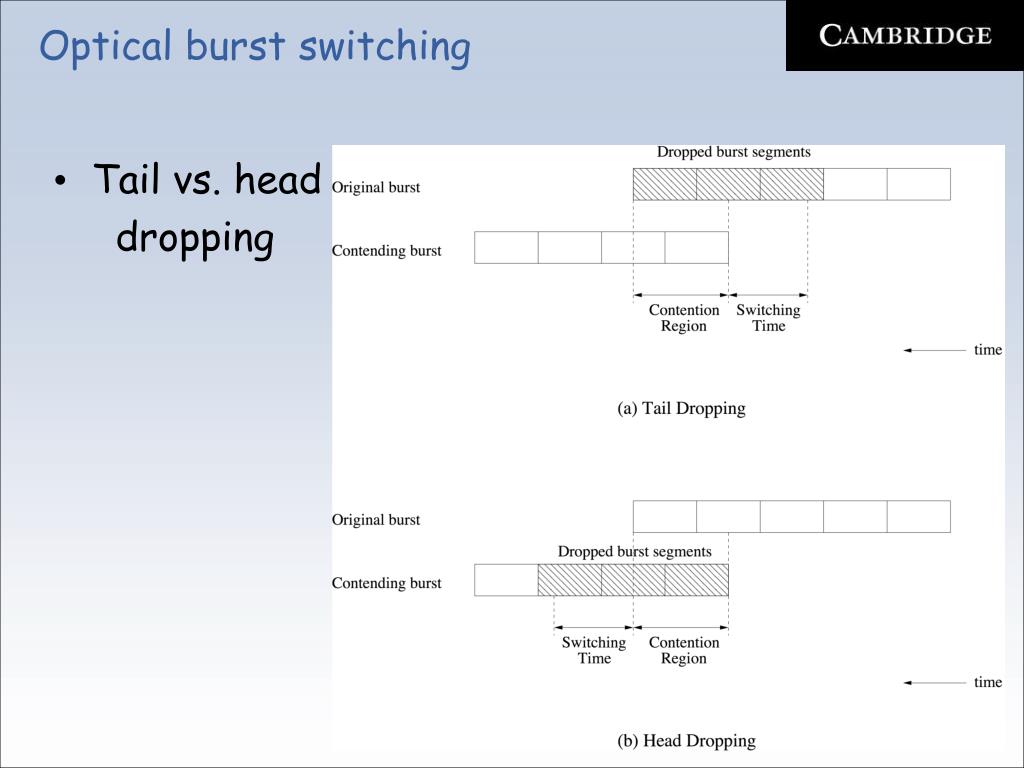 Optical burst switching

CAMBRIDGE

• Tail vs. head dropping

Dropped burst segments

Original burst

Contending burst

Contention Region

Switching Time

time

(a) Tail Dropping

Original burst

Dropped burst segments

Contending burst

Switching Time

Contention Region

time

(b) Head Dropping